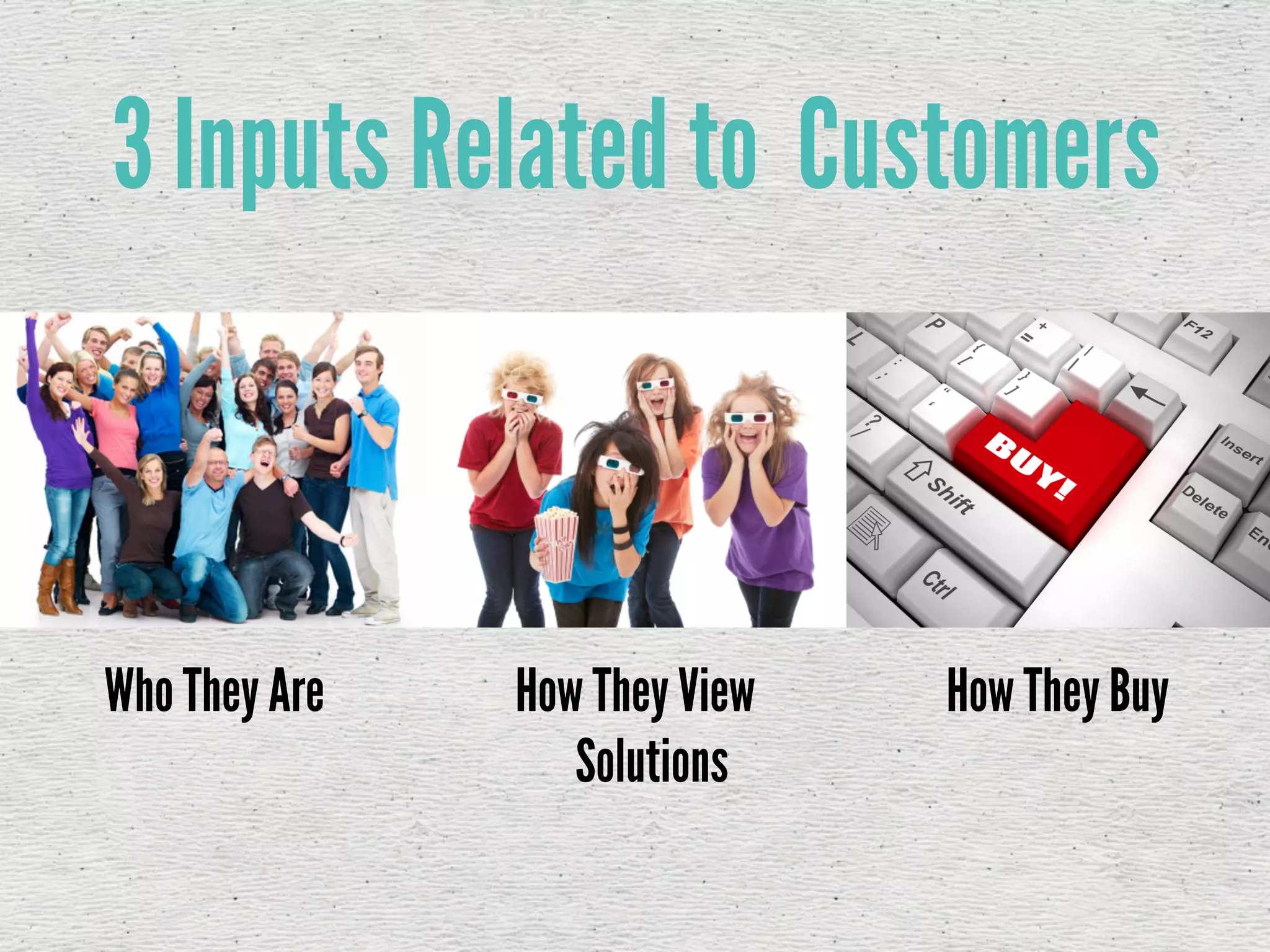 3 Inputs Related to Customers

P

F12

BUY!

Shift

Ctrl

Insert

Delete

En

Who They Are

How They View Solutions

How They Buy